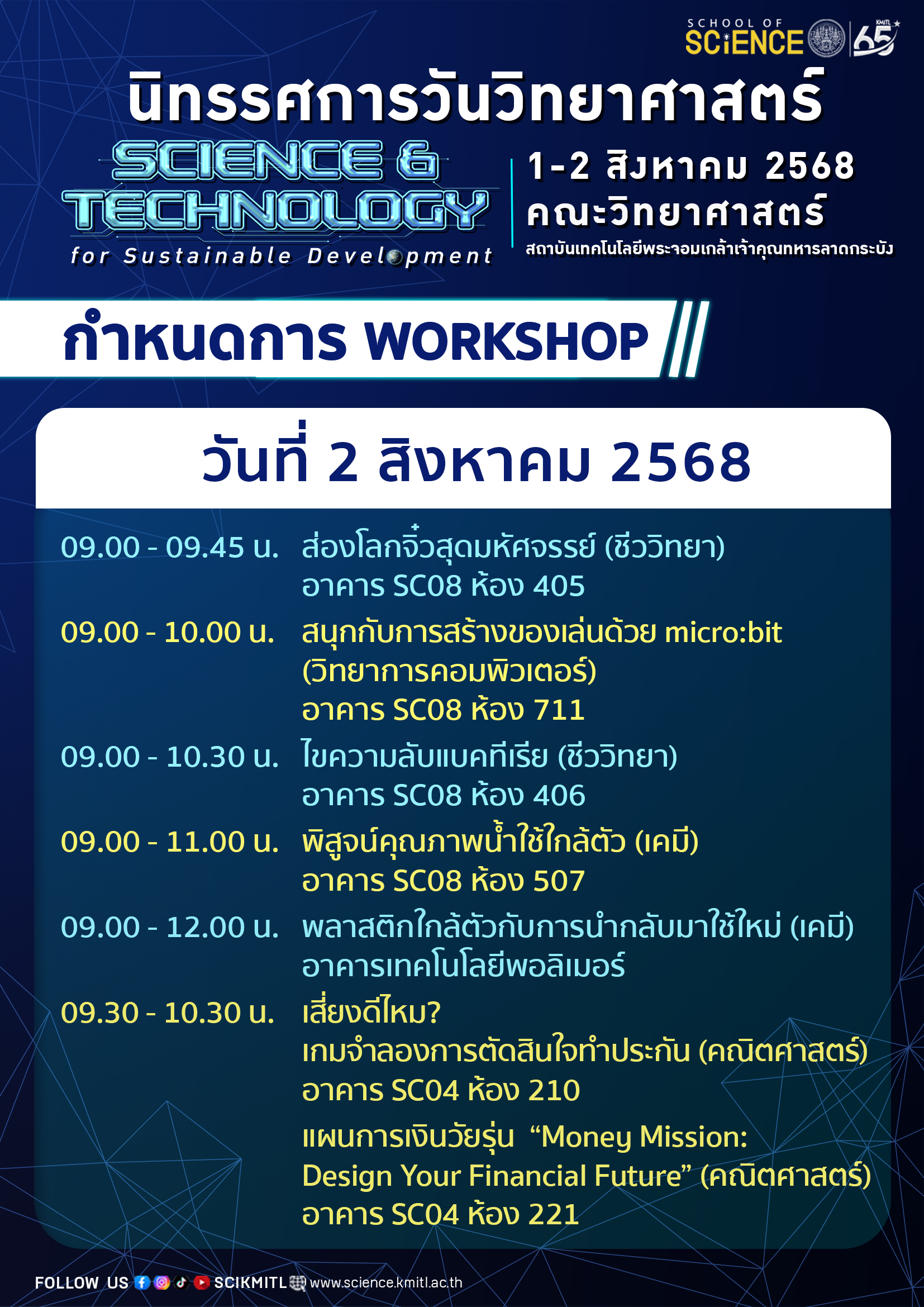 SCHOOL OF SCiENCE KMITL 65

นิทรรศการวันวิทยาศาสตร์

SCIENCE & TECHNOLOGY for Sustainable Development

1-2 สิงหาคม 2568
คณะวิทยาศาสตร์
สถาบันเทคโนโลยีพระจอมเกล้าเจ้าคุณทหารลาดกระบัง

กำหนดการ WORKSHOP

วันที่ 2 สิงหาคม 2568

09.00 - 09.45 น. ส่องโลกจิ๋วสุดมหัศจรรย์ (ชีววิทยา)
อาคาร SC08 ห้อง 405

09.00 - 10.00 น. สนุกกับการสร้างของเล่นด้วย micro:bit (วิทยาการคอมพิวเตอร์)
อาคาร SC08 ห้อง 711

09.00 - 10.30 น. ไขความลับแบคทีเรีย (ชีววิทยา)
อาคาร SC08 ห้อง 406

09.00 - 11.00 น. พิสูจน์คุณภาพน้ำใช้ใกล้ตัว (เคมี)
อาคาร SC08 ห้อง 507

09.00 - 12.00 น. พลาสติกใกล้ตัวกับการนำกลับมาใช้ใหม่ (เคมี)
อาคารเทคโนโลยีพอลิเมอร์

09.30 - 10.30 น. เสี่ยงดีไหม?
เกมจำลองการตัดสินใจทำประกัน (คณิตศาสตร์)
อาคาร SC04 ห้อง 210

แผนการเงินวัยรุ่น “Money Mission: Design Your Financial Future” (คณิตศาสตร์)
อาคาร SC04 ห้อง 221

FOLLOW US SCIKMITL www.science.kmitl.ac.th